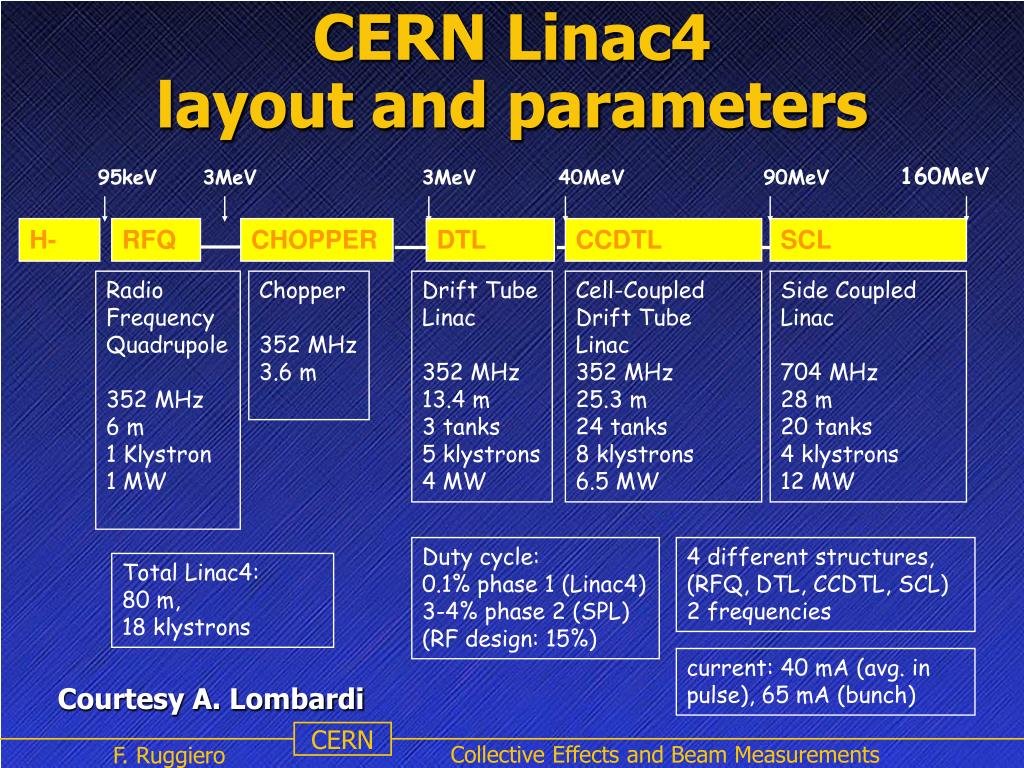 CERN Linac4
layout and parameters

95keV 3MeV 3MeV 40MeV 90MeV 160MeV

H- RFQ CHOPPER DTL CCDTL SCL

Radio Frequency Quadrupole

352 MHz
6 m
1 Klystron
1 MW

Chopper

352 MHz
3.6 m

Drift Tube Linac

352 MHz
13.4 m
3 tanks
5 klystrons
4 MW

Cell-Coupled Drift Tube Linac
352 MHz
25.3 m
24 tanks
8 klystrons
6.5 MW

Side Coupled Linac

704 MHz
28 m
20 tanks
4 klystrons
12 MW

Total Linac4:
80 m,
18 klystrons

Duty cycle:
0.1% phase 1 (Linac4)
3-4% phase 2 (SPL)
(RF design: 15%)

4 different structures,
(RFQ, DTL, CCDTL, SCL)
2 frequencies

current: 40 mA (avg. in pulse), 65 mA (bunch)

Courtesy A. Lombardi

F. Ruggiero CERN Collective Effects and Beam Measurements